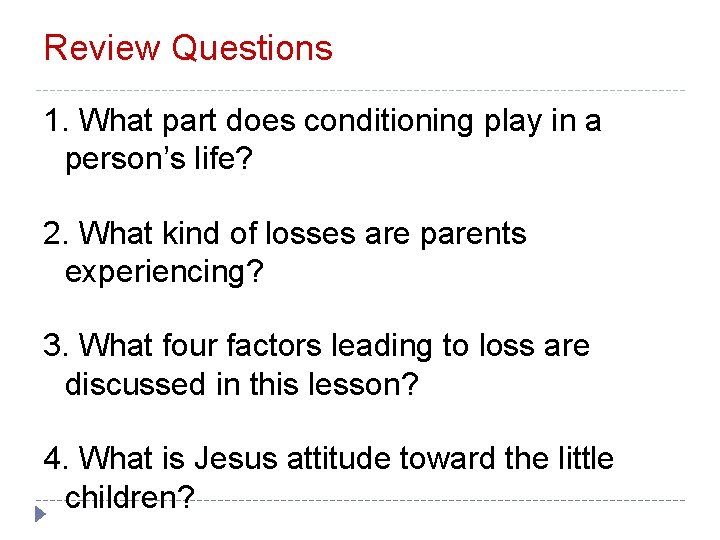 Review Questions

1. What part does conditioning play in a person’s life?

2. What kind of losses are parents experiencing?

3. What four factors leading to loss are discussed in this lesson?

4. What is Jesus attitude toward the little children?